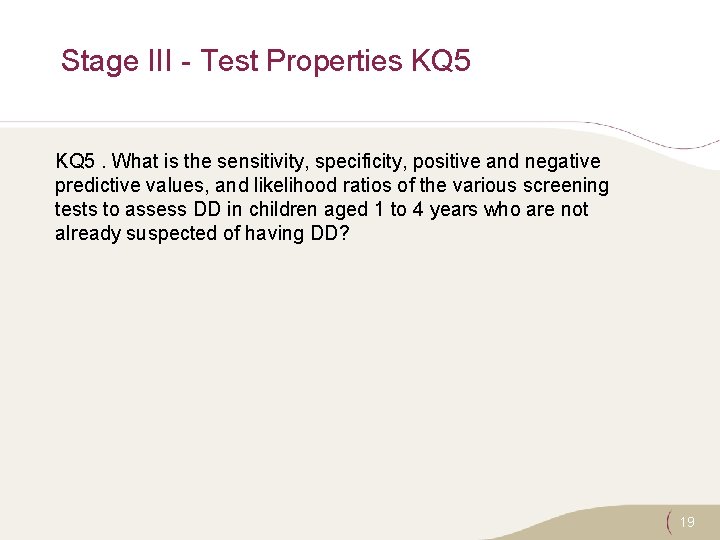 Stage III - Test Properties KQ5

KQ5 . What is the sensitivity, specificity, positive and negative predictive values, and likelihood ratios of the various screening tests to assess DD in children aged 1 to 4 years who are not already suspected of having DD?

19